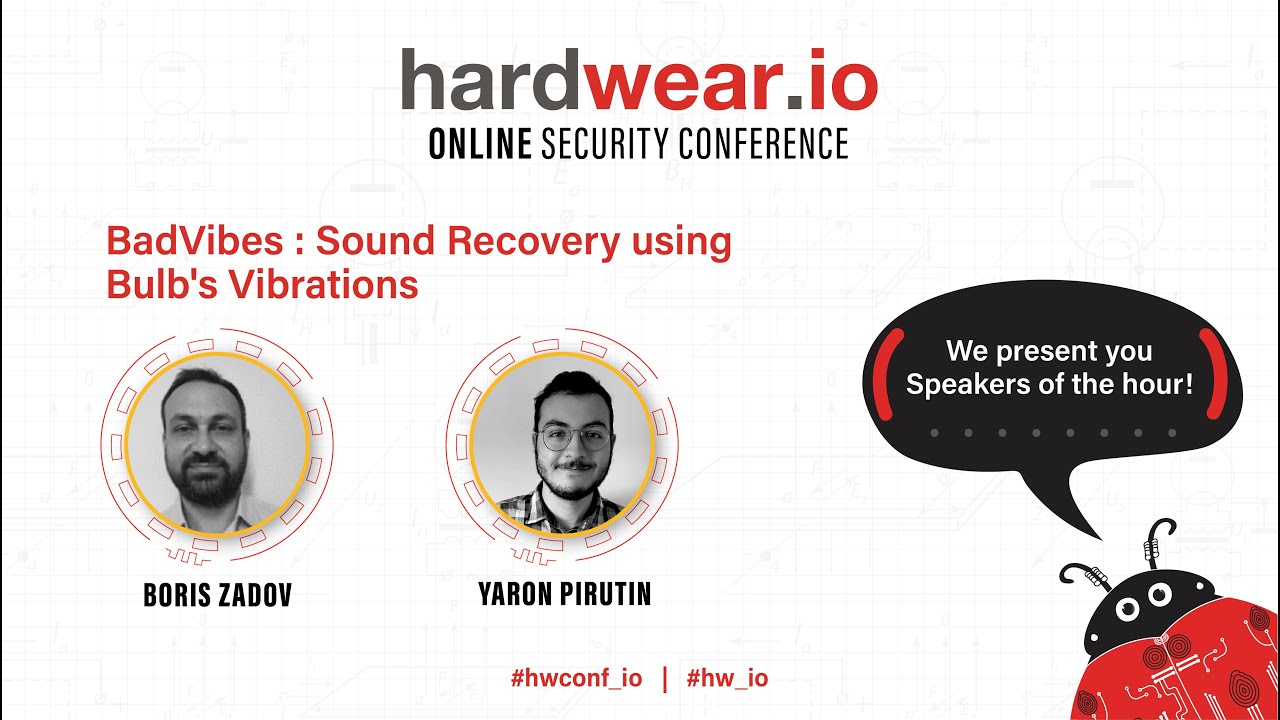 hardwear.io
ONLINE SECURITY CONFERENCE

BadVibes : Sound Recovery using Bulb's Vibrations

We present you Speakers of the hour!

BORIS ZADOV

YARON PIRUTIN

#hwconf_io | #hw_io